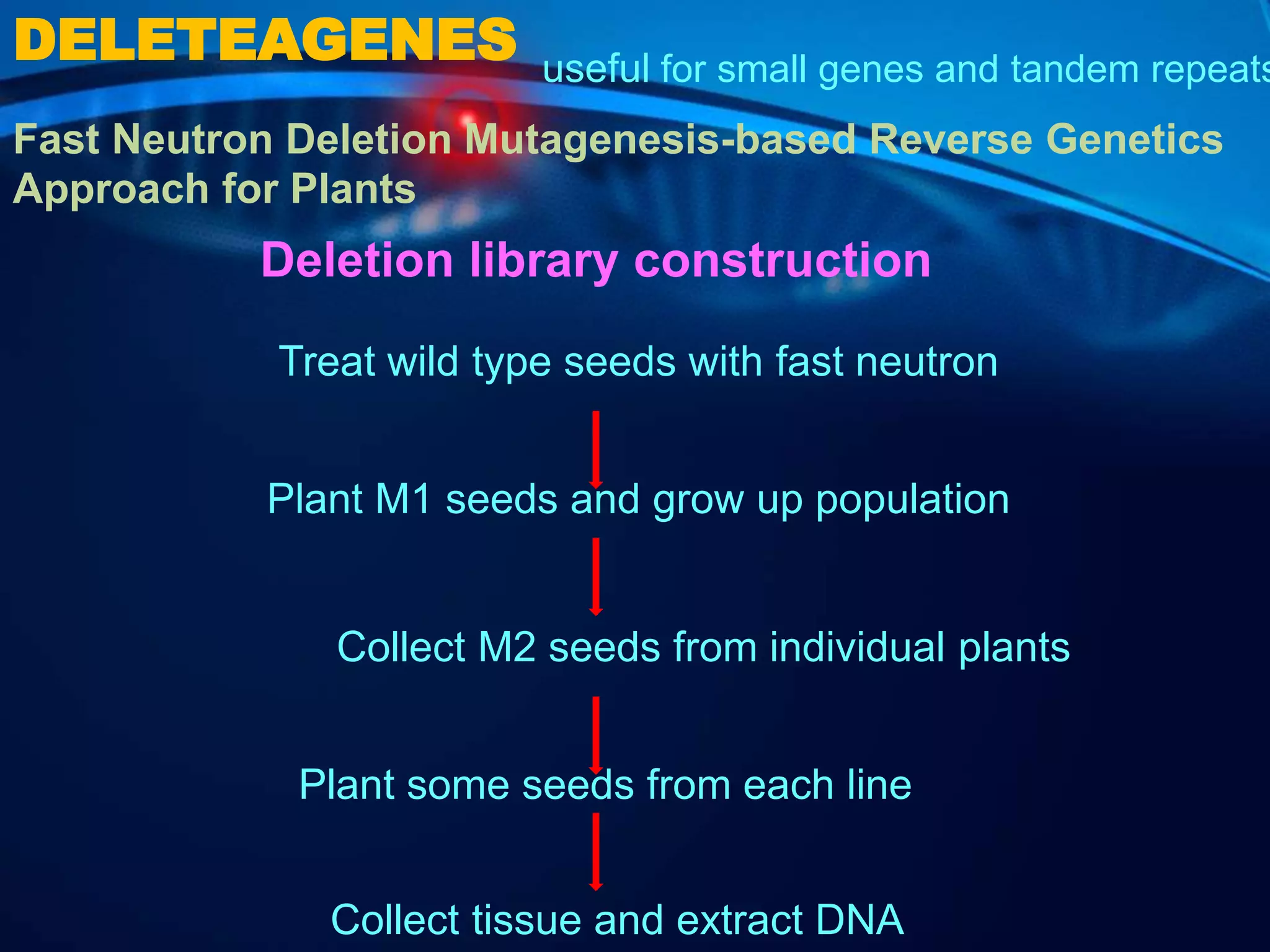 DELETEAGENES useful for small genes and tandem repeats

Fast Neutron Deletion Mutagenesis-based Reverse Genetics Approach for Plants

Deletion library construction

Treat wild type seeds with fast neutron

Plant M1 seeds and grow up population

Collect M2 seeds from individual plants

Plant some seeds from each line

Collect tissue and extract DNA